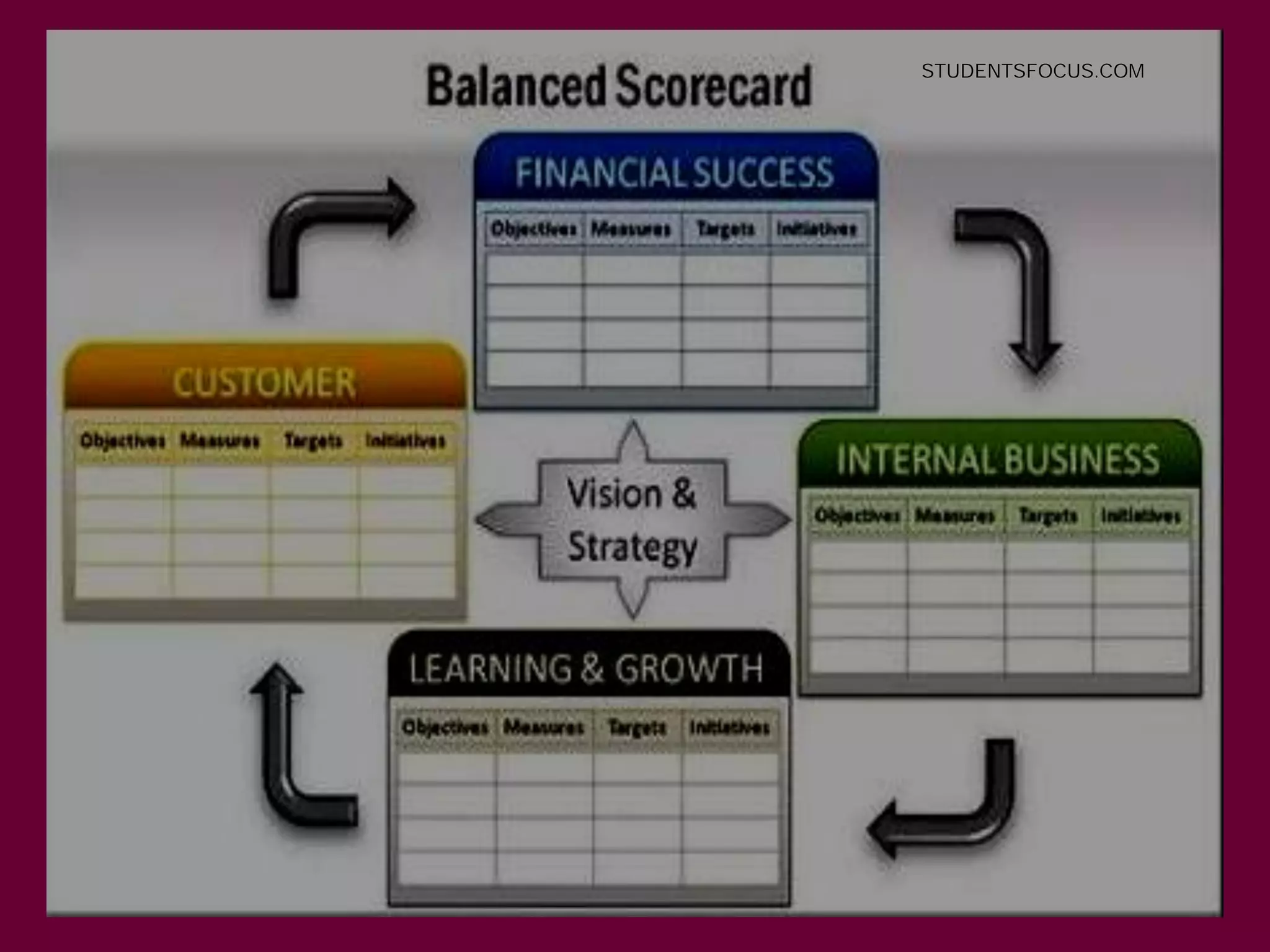 Balanced Scorecard

STUDENTSFOCUS.COM

FINANCIAL SUCCESS

| Objectives | Measures | Targets | Initiatives |
|---|---|---|---|
| | | | |
| | | | |
| | | | |
| | | | |

CUSTOMER

| Objectives | Measures | Targets | Initiatives |
|---|---|---|---|
| | | | |
| | | | |
| | | | |
| | | | |

Vision & Strategy

INTERNAL BUSINESS

| Objectives | Measures | Targets | Initiatives |
|---|---|---|---|
| | | | |
| | | | |
| | | | |
| | | | |

LEARNING & GROWTH

| Objectives | Measures | Targets | Initiatives |
|---|---|---|---|
| | | | |
| | | | |
| | | | |
| | | | |